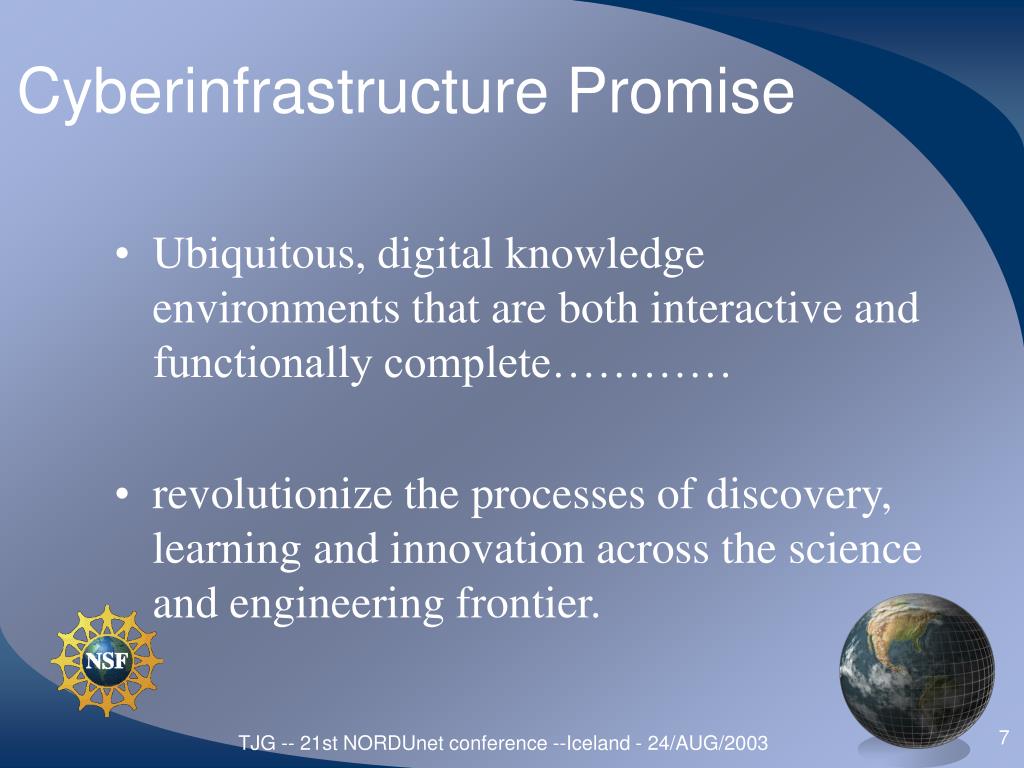 Cyberinfrastructure Promise

• Ubiquitous, digital knowledge environments that are both interactive and functionally complete…………

• revolutionize the processes of discovery, learning and innovation across the science and engineering frontier.

NSF

TJG -- 21st NORDUnet conference --Iceland - 24/AUG/2003

7